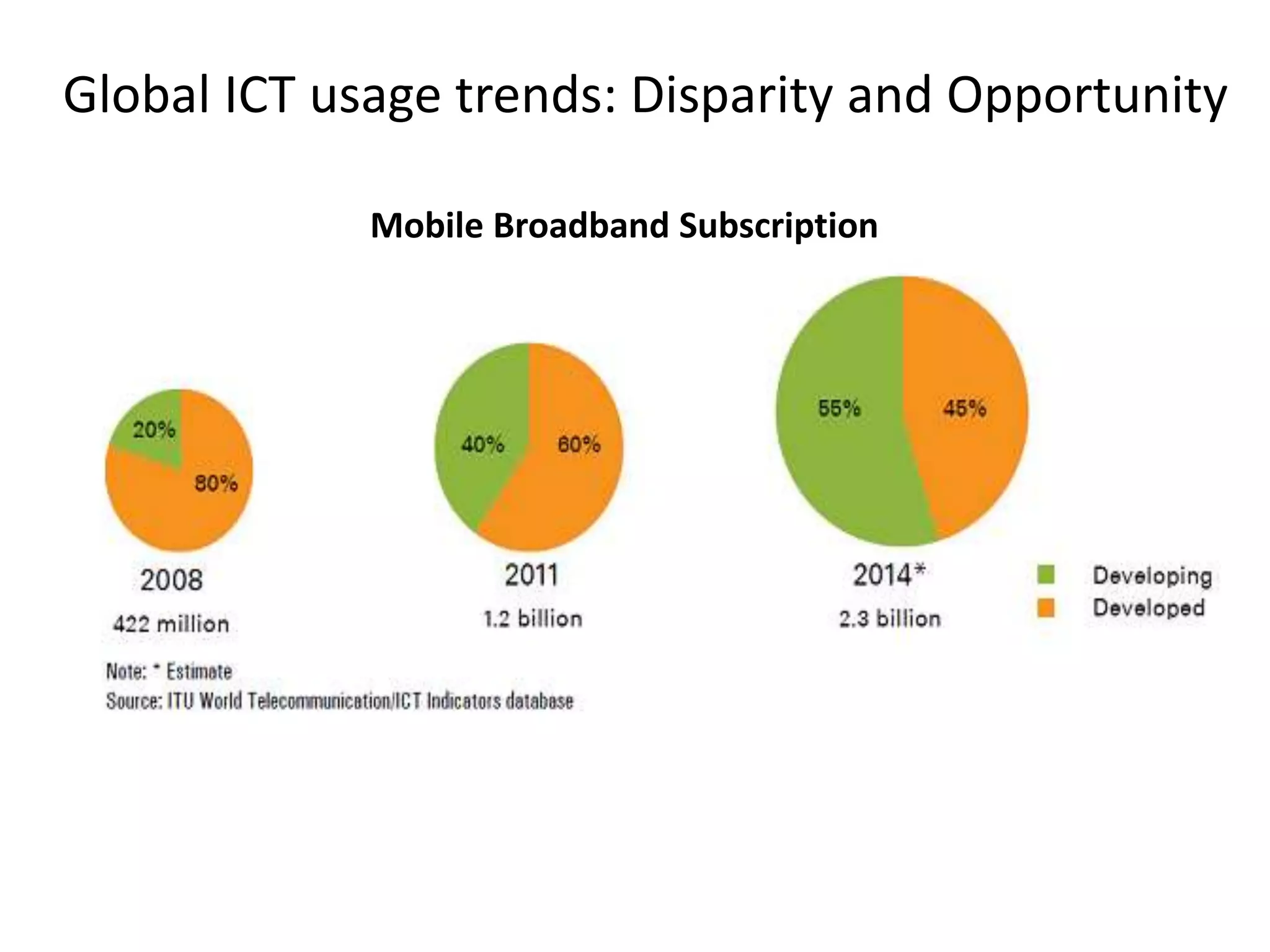 Global ICT usage trends: Disparity and Opportunity

Mobile Broadband Subscription

20%
80%
2008
422 million

40%
60%
2011
1.2 billion

55%
45%
2014*
2.3 billion

Developing
Developed

Note: * Estimate
Source: ITU World Telecommunication/ICT Indicators database